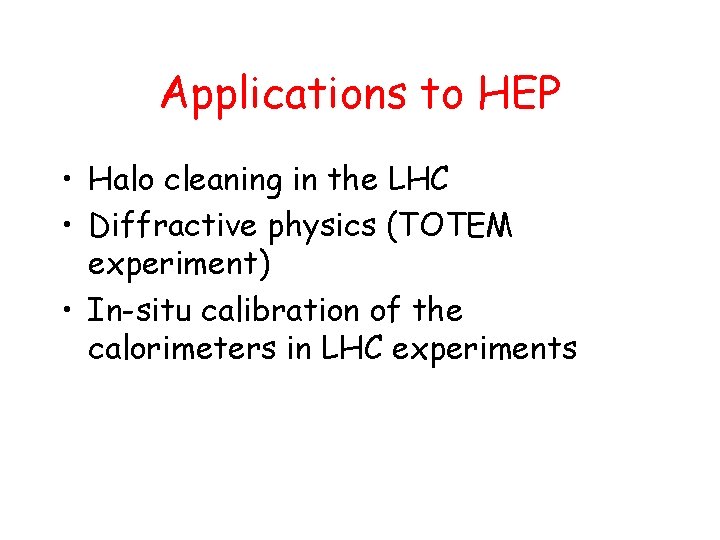 Applications to HEP

• Halo cleaning in the LHC
• Diffractive physics (TOTEM experiment)
• In-situ calibration of the calorimeters in LHC experiments